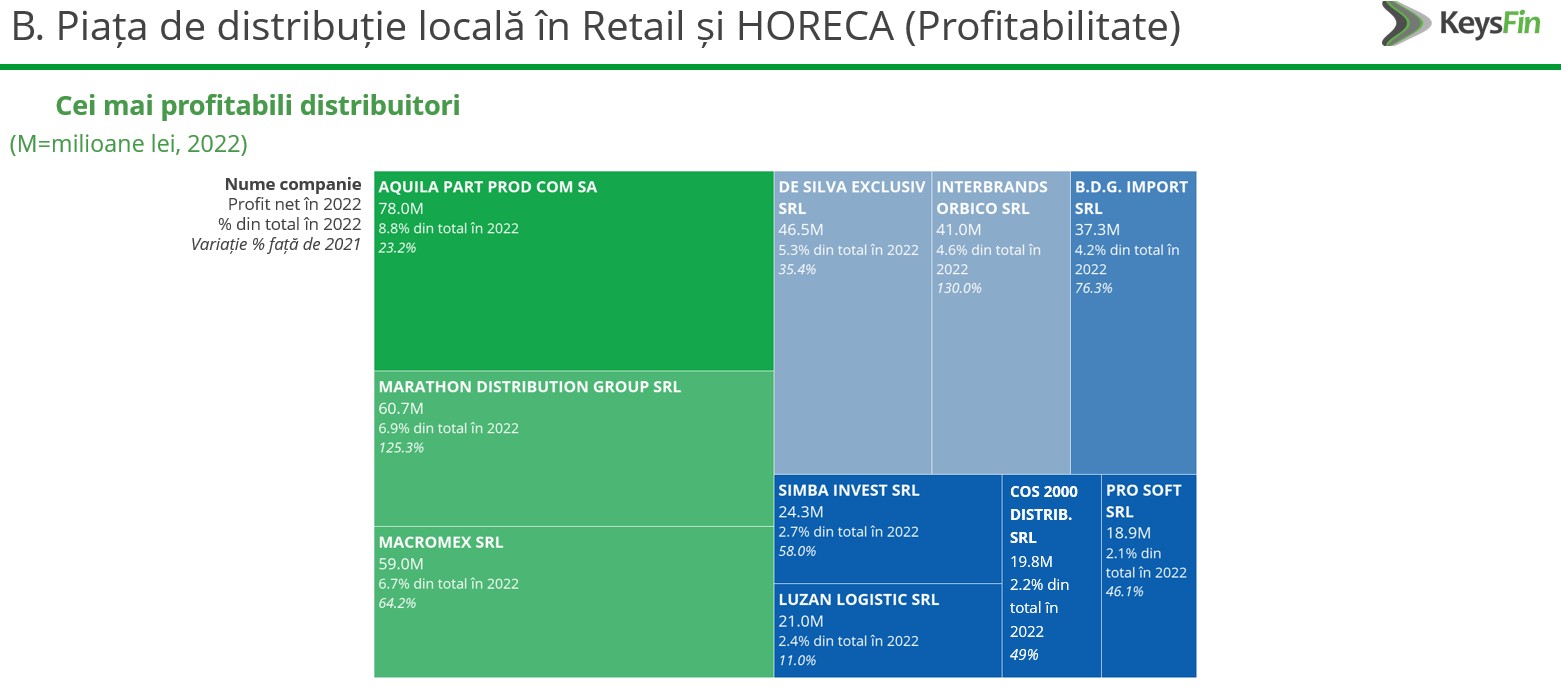 B. Piața de distribuție locală în Retail și HORECA (Profitabilitate)

KeysFin

Cei mai profitabili distribuitori
(M=milioane lei, 2022)

Nume companie
Profit net în 2022
% din total în 2022
Variație % față de 2021

AQUILA PART PROD COM SA
78.0M
8.8% din total în 2022
23.2%

MARATHON DISTRIBUTION GROUP SRL
60.7M
6.9% din total în 2022
125.3%

MACROMEX SRL
59.0M
6.7% din total în 2022
64.2%

DE SILVA EXCLUSIV SRL
46.5M
5.3% din total în 2022
35.4%

INTERBRANDS ORBICO SRL
41.0M
4.6% din total în 2022
130.0%

B.D.G. IMPORT SRL
37.3M
4.2% din total în 2022
76.3%

SIMBA INVEST SRL
24.3M
2.7% din total în 2022
58.0%

LUZAN LOGISTIC SRL
21.0M
2.4% din total în 2022
11.0%

COS 2000 DISTRIB. SRL
19.8M
2.2% din total în 2022
49%

PRO SOFT SRL
18.9M
2.1% din total în 2022
46.1%